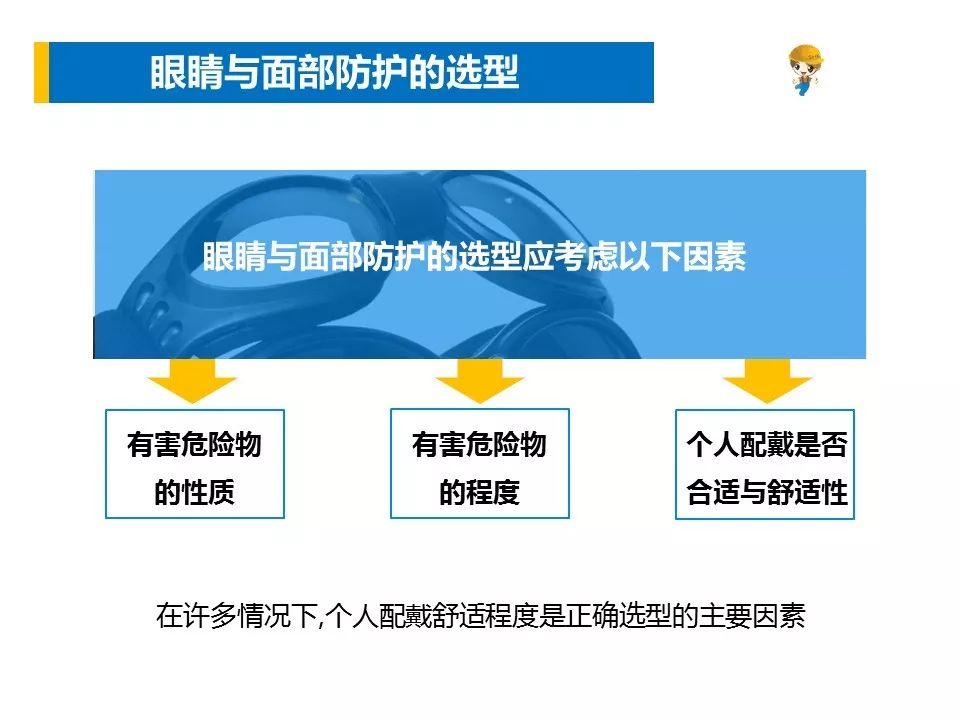 眼睛与面部防护的选型

眼睛与面部防护的选型应考虑以下因素

有害危险物的性质

有害危险物的程度

个人配戴是否合适与舒适性

在许多情况下,个人配戴舒适程度是正确选型的主要因素